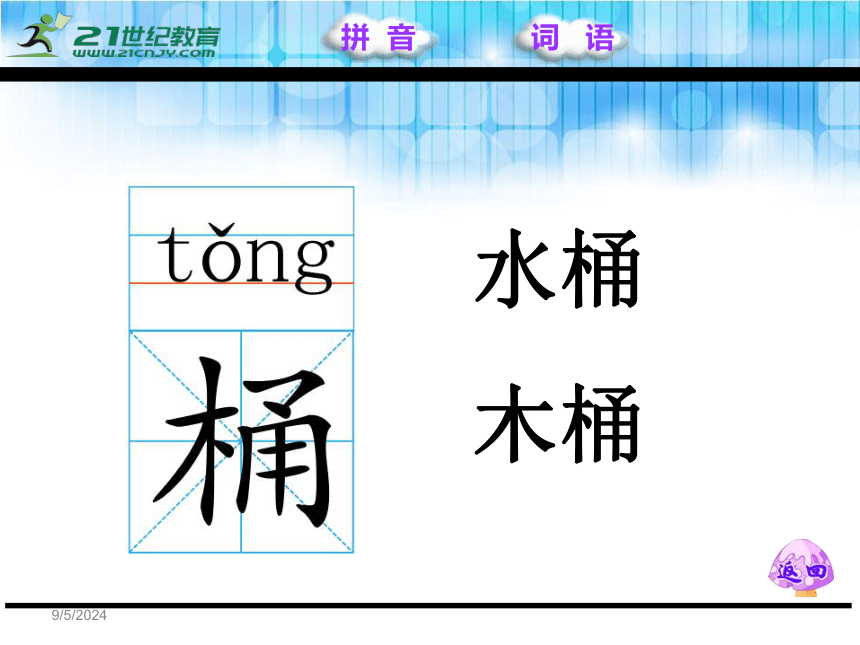 21世纪教育
WWW.21CNJY.COM

拼 音

词 语

tǒng

桶

水桶

木桶

返回

9/5/2024